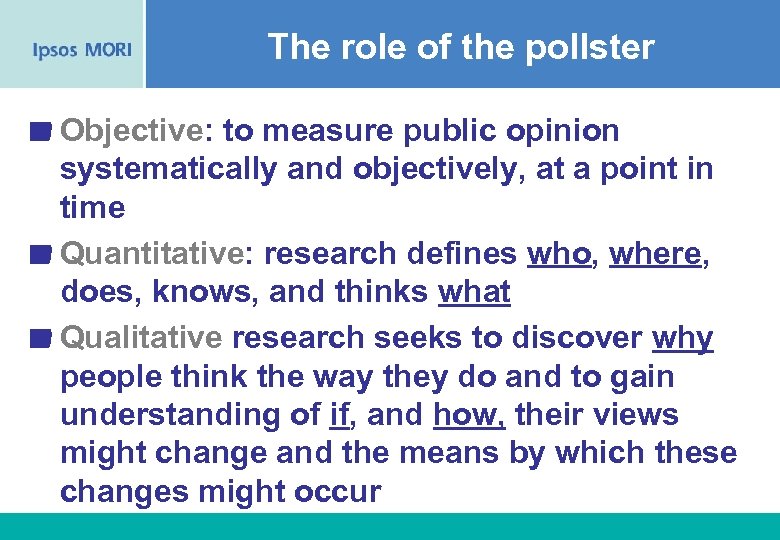 Ipsos MORI

The role of the pollster

Objective: to measure public opinion systematically and objectively, at a point in time

Quantitative: research defines who, where, does, knows, and thinks what

Qualitative research seeks to discover why people think the way they do and to gain understanding of if, and how, their views might change and the means by which these changes might occur